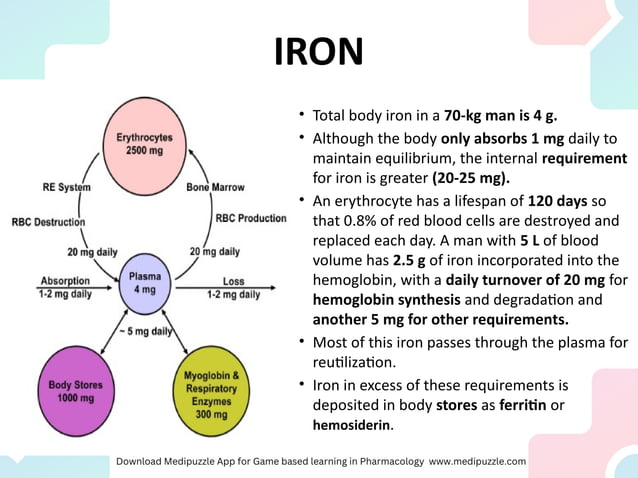 IRON

Erythrocytes
2500 mg

RE System

Bone Marrow

RBC Destruction

RBC Production

20 mg daily

20 mg daily

Absorption
1-2 mg daily

Plasma
4 mg

Loss
1-2 mg daily

~ 5 mg daily

Body Stores
1000 mg

Myoglobin & Respiratory Enzymes
300 mg

• Total body iron in a 70-kg man is 4 g.

• Although the body only absorbs 1 mg daily to maintain equilibrium, the internal requirement for iron is greater (20-25 mg).

• An erythrocyte has a lifespan of 120 days so that 0.8% of red blood cells are destroyed and replaced each day. A man with 5 L of blood volume has 2.5 g of iron incorporated into the hemoglobin, with a daily turnover of 20 mg for hemoglobin synthesis and degradation and another 5 mg for other requirements.

• Most of this iron passes through the plasma for reutilization.

• Iron in excess of these requirements is deposited in body stores as ferritin or hemosiderin.

Download Medipuzzle App for Game based learning in Pharmacology www.medipuzzle.com